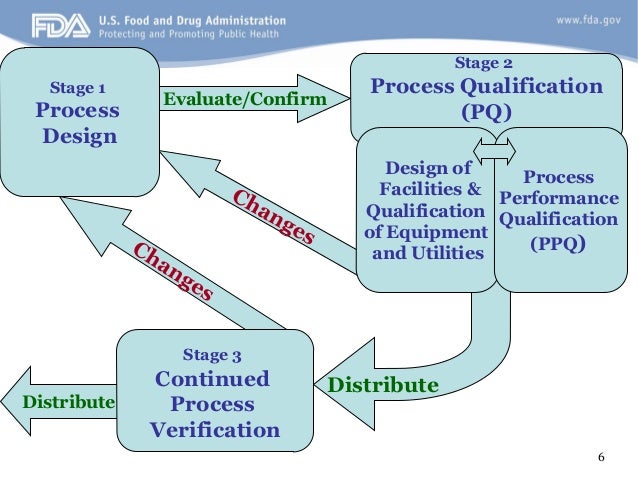 FDA U.S. Food and Drug Administration
Protecting and Promoting Public Health

www.fda.gov

Stage 1
Process Design

Evaluate/Confirm

Stage 2
Process Qualification (PQ)

Design of Facilities & Qualification of Equipment and Utilities

Process Performance Qualification (PPQ)

Changes

Changes

Stage 3
Continued Process Verification

Distribute

Distribute

6